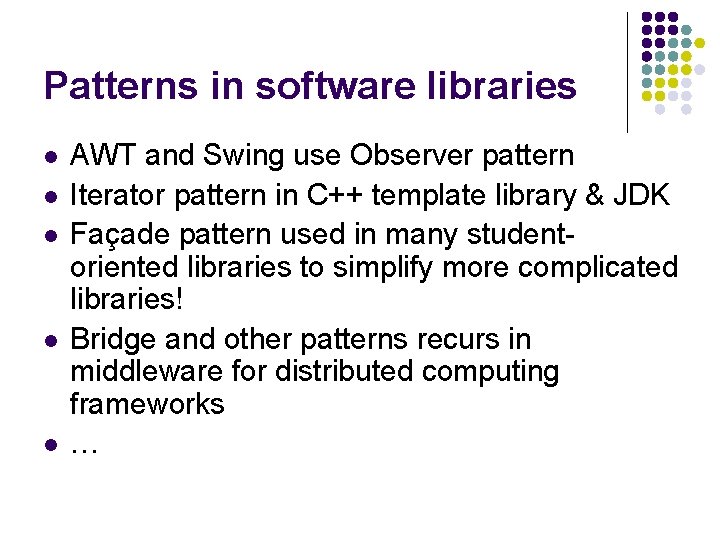 Patterns in software libraries

- AWT and Swing use Observer pattern
- Iterator pattern in C++ template library & JDK
- Façade pattern used in many student-oriented libraries to simplify more complicated libraries!
- Bridge and other patterns recurs in middleware for distributed computing frameworks
- …